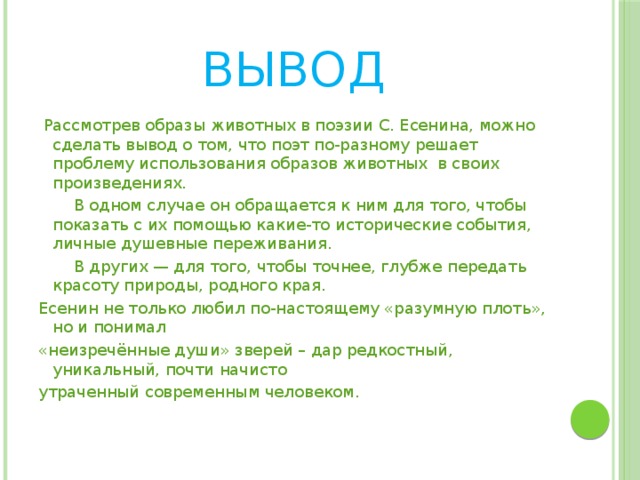 ВЫВОД

Рассмотрев образы животных в поэзии С. Есенина, можно сделать вывод о том, что поэт по-разному решает проблему использования образов животных в своих произведениях.

В одном случае он обращается к ним для того, чтобы показать с их помощью какие-то исторические события, личные душевные переживания.

В других — для того, чтобы точнее, глубже передать красоту природы, родного края.

Есенин не только любил по-настоящему «разумную плоть», но и понимал

«неизречённые души» зверей – дар редкостный, уникальный, почти начисто

утраченный современным человеком.